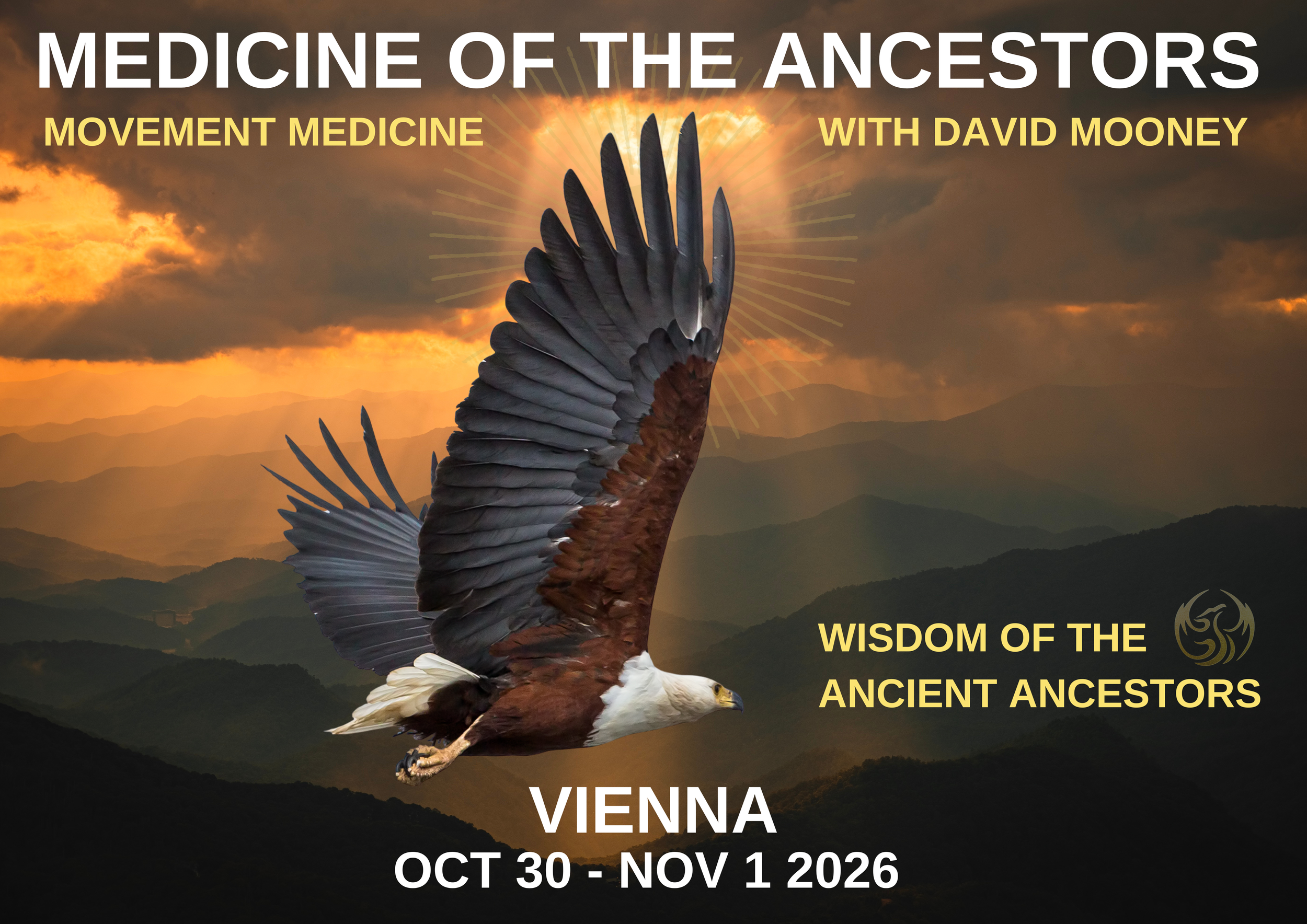 MEDICINE OF THE ANCESTORS

MOVEMENT MEDICINE

WITH DAVID MOONEY

WISDOM OF THE ANCIENT ANCESTORS

VIENNA

OCT 30 - NOV 1 2026